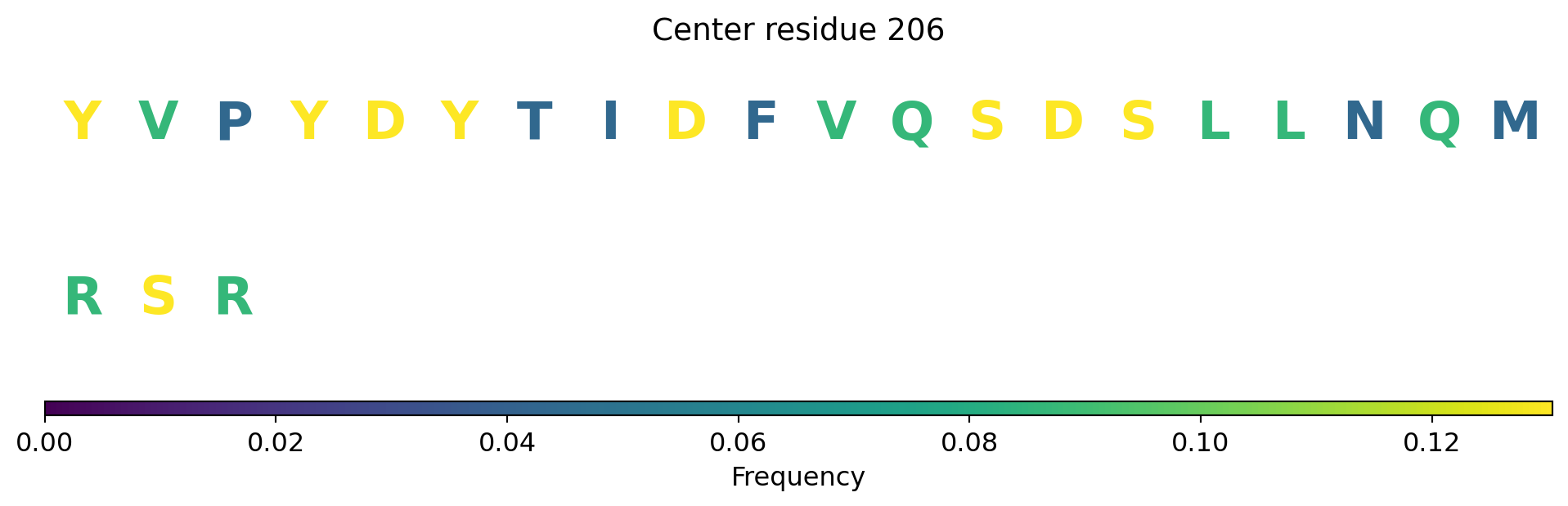 Center residue 206

Y V P Y D Y T I D F V Q S D S L L N Q M

R S R

0.00 0.02 0.04 0.06 0.08 0.10 0.12

Frequency